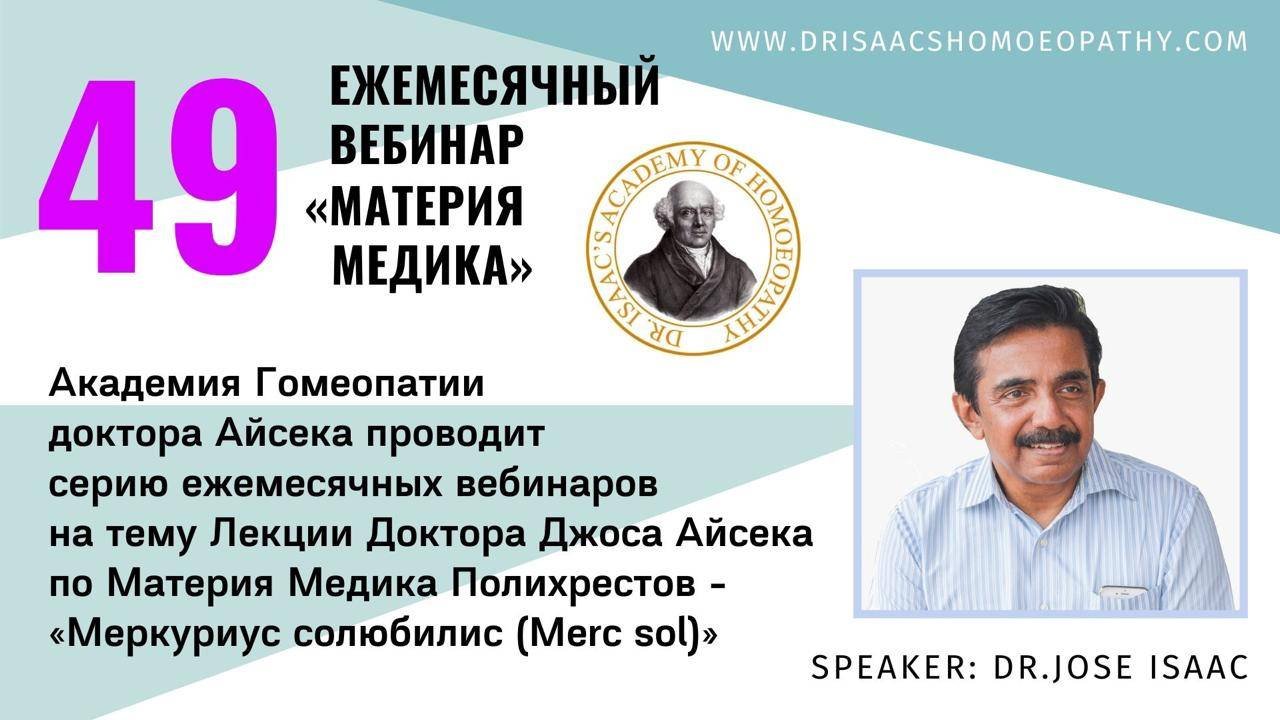 WWW.DRISAACSHOMOEOPATHY.COM

49

ЕЖЕМЕСЯЧНЫЙ ВЕБИНАР «МАТЕРИЯ МЕДИКА»

DR. ISAAC'S ACADEMY OF HOMOEOPATHY

Академия Гомеопатии доктора Айсека проводит серию ежемесячных вебинаров на тему Лекции Доктора Джоса Айсека по Материя Медика Полихрестов - «Меркуриус солюбилис (Merc sol)»

SPEAKER: DR.JOSE ISAAC